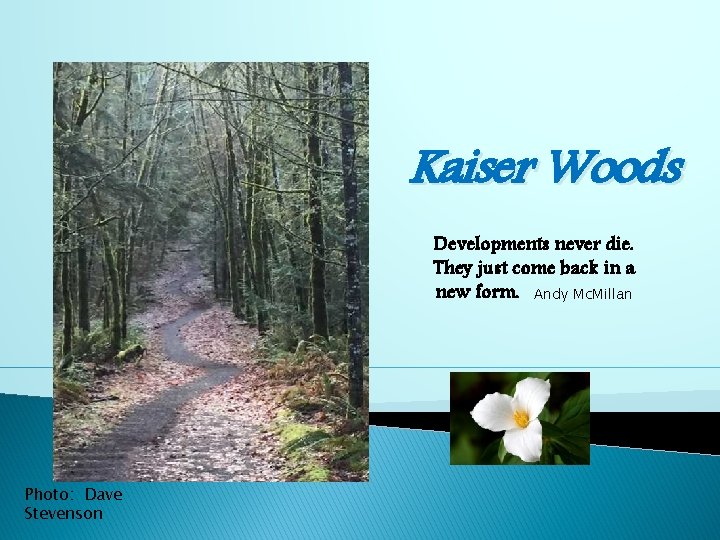 Kaiser Woods

Developments never die. They just come back in a new form. Andy McMillan

Photo: Dave Stevenson